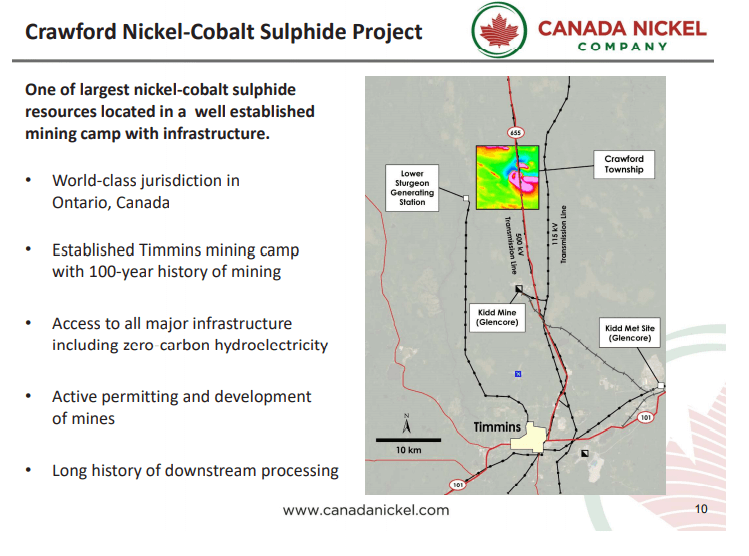 Crawford Nickel-Cobalt Sulphide Project

CANADA NICKEL COMPANY

One of largest nickel-cobalt sulphide resources located in a well established mining camp with infrastructure.

• World-class jurisdiction in Ontario, Canada

• Established Timmins mining camp with 100-year history of mining

• Access to all major infrastructure including zero-carbon hydroelectricity

• Active permitting and development of mines

• Long history of downstream processing

655

Lower Sturgeon Generating Station

Crawford Township

500 kV Transmission Line

115 kV Transmission Line

Kidd Mine (Glencore)

Kidd Met Site (Glencore)

N

10 km

Timmins

101

101

www.canadanickel.com

10